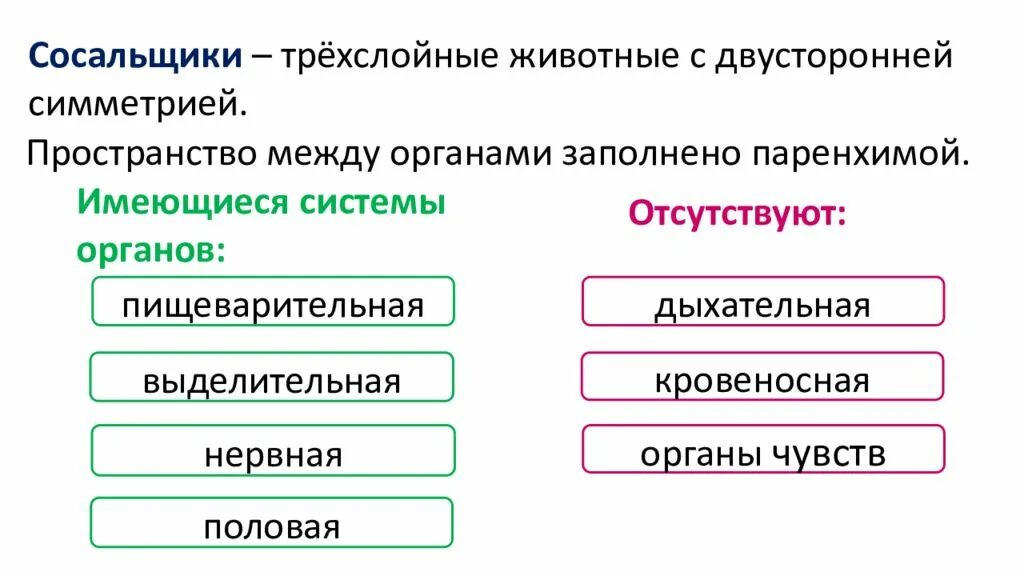 Сосальщики – трёхслойные животные с двусторонней симметрией.

Пространство между органами заполнено паренхимой.

Имеющиеся системы органов:

пищеварительная

выделительная

нервная

половая

Отсутствуют:

дыхательная

кровеносная

органы чувств